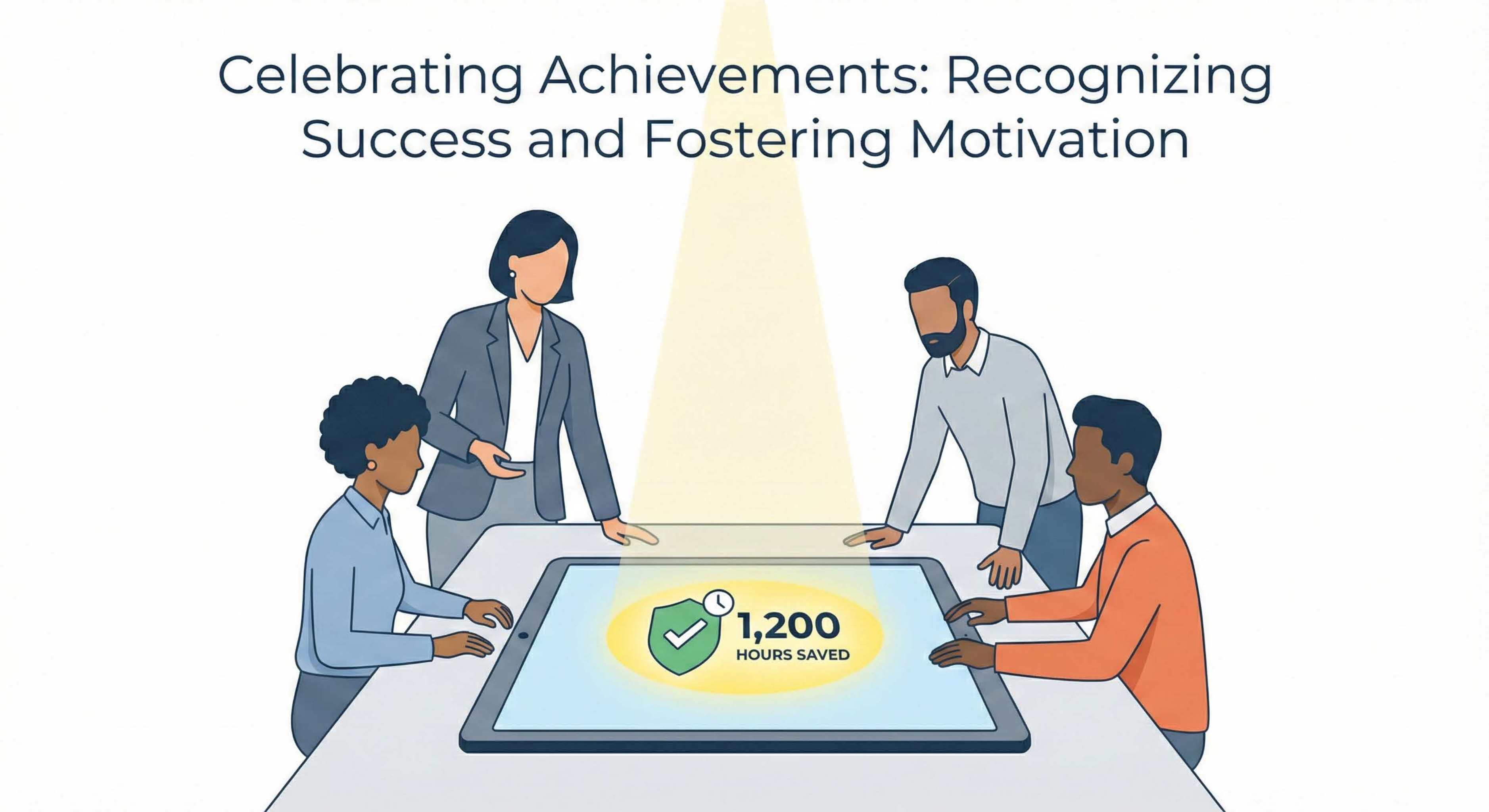 Celebrating Achievements: Recognizing Success and Fostering Motivation

1,200
HOURS SAVED